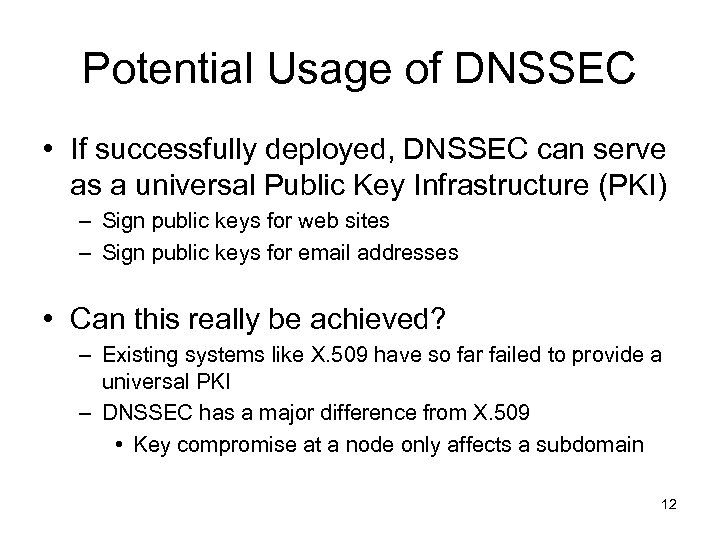 Potential Usage of DNSSEC

• If successfully deployed, DNSSEC can serve as a universal Public Key Infrastructure (PKI)
– Sign public keys for web sites
– Sign public keys for email addresses

• Can this really be achieved?
– Existing systems like X.509 have so far failed to provide a universal PKI
– DNSSEC has a major difference from X.509
• Key compromise at a node only affects a subdomain

12